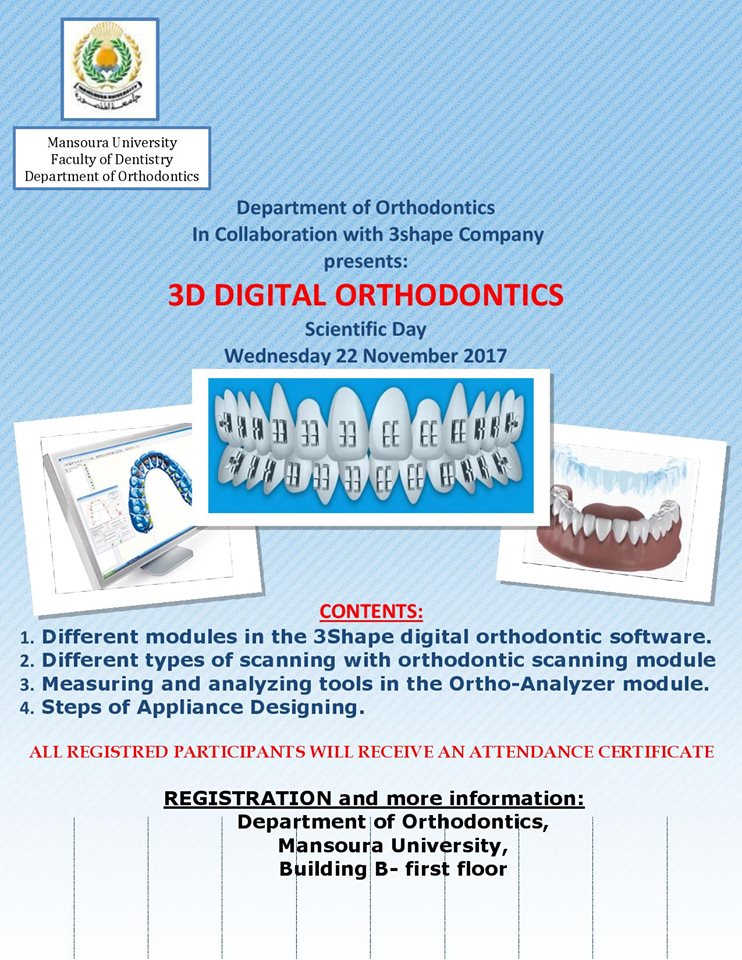 Mansoura University
Faculty of Dentistry
Department of Orthodontics

Department of Orthodontics
In Collaboration with 3shape Company
presents:

3D DIGITAL ORTHODONTICS

Scientific Day
Wednesday 22 November 2017

CONTENTS:

1. Different modules in the 3Shape digital orthodontic software.
2. Different types of scanning with orthodontic scanning module
3. Measuring and analyzing tools in the Ortho-Analyzer module.
4. Steps of Appliance Designing.

ALL REGISTRED PARTICIPANTS WILL RECEIVE AN ATTENDANCE CERTIFICATE

REGISTRATION and more information:
Department of Orthodontics,
Mansoura University,
Building B- first floor